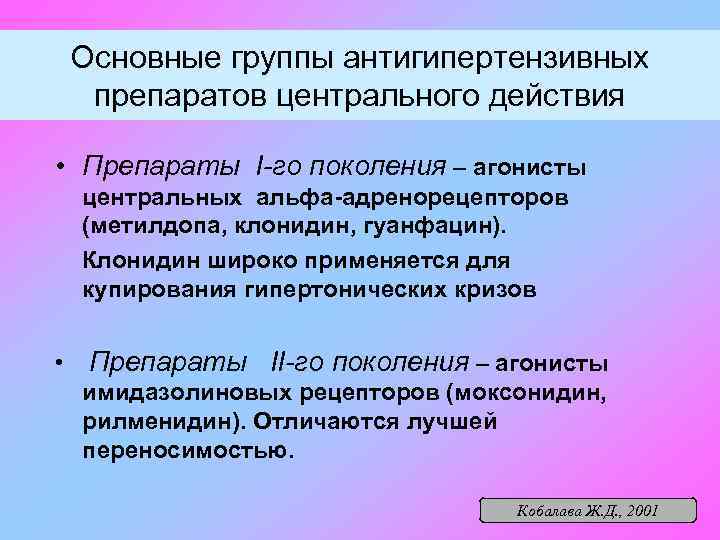 Основные группы антигипертензивных препаратов центрального действия

• Препараты I-го поколения – агонисты центральных альфа-адренорецепторов (метилдопа, клонидин, гуанфацин).

Клонидин широко применяется для купирования гипертонических кризов

• Препараты II-го поколения – агонисты имидазолиновых рецепторов (моксонидин, рилменидин). Отличаются лучшей переносимостью.

Кобалава Ж.Д., 2001